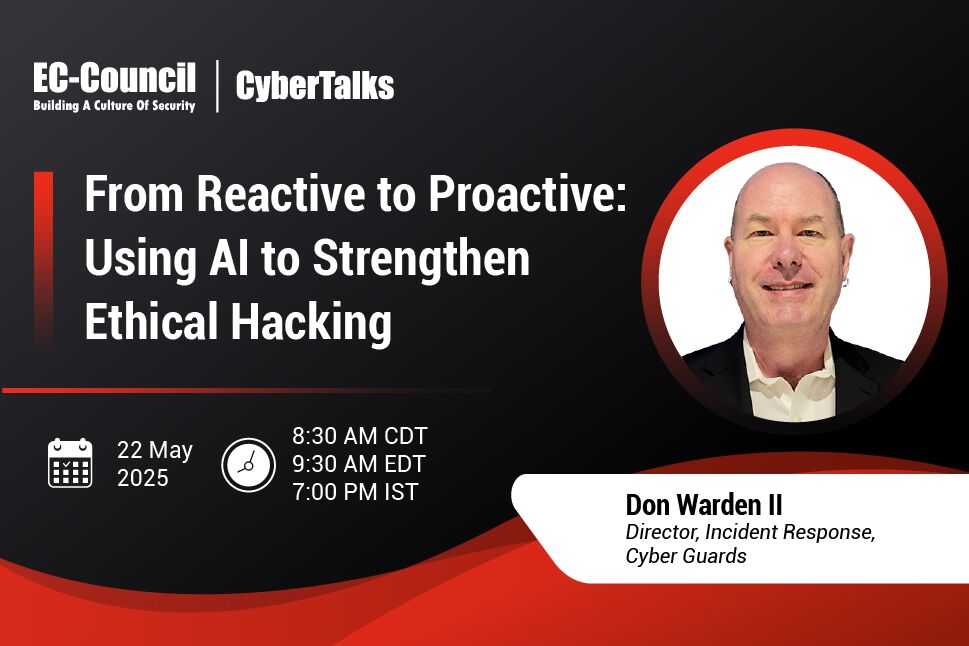 EC-Council
Building A Culture Of Security

CyberTalks

From Reactive to Proactive: Using AI to Strengthen Ethical Hacking

22 May 2025

8:30 AM CDT
9:30 AM EDT
7:00 PM IST

Don Warden II
Director, Incident Response, Cyber Guards